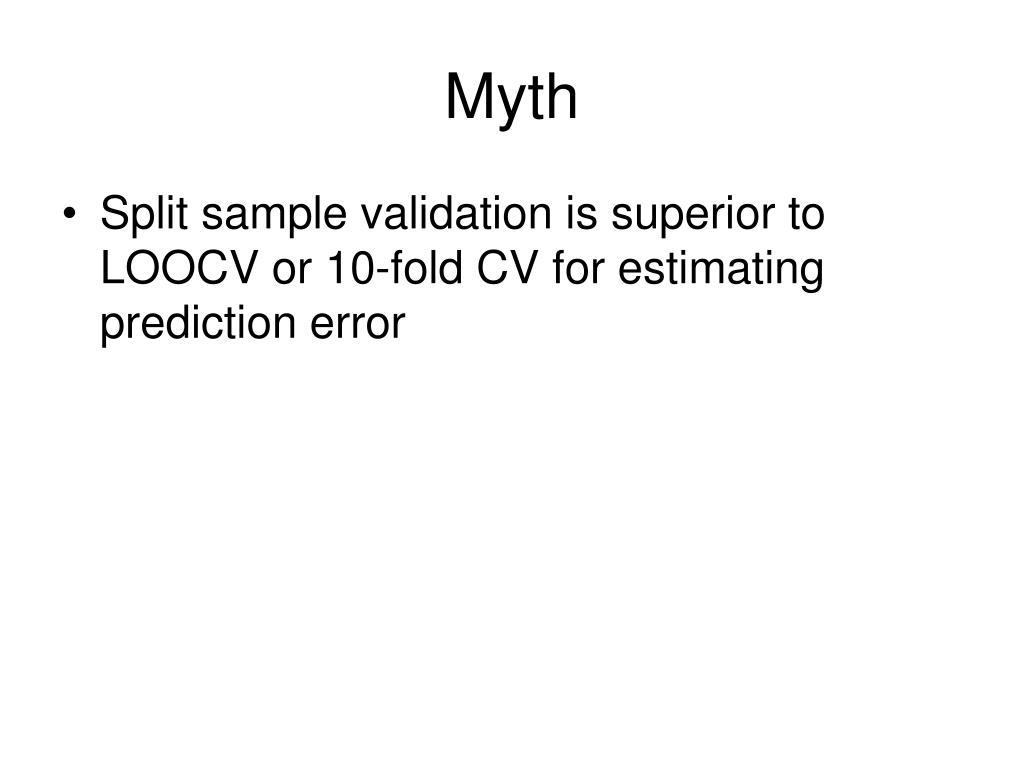 Myth

• Split sample validation is superior to LOOCV or 10-fold CV for estimating prediction error